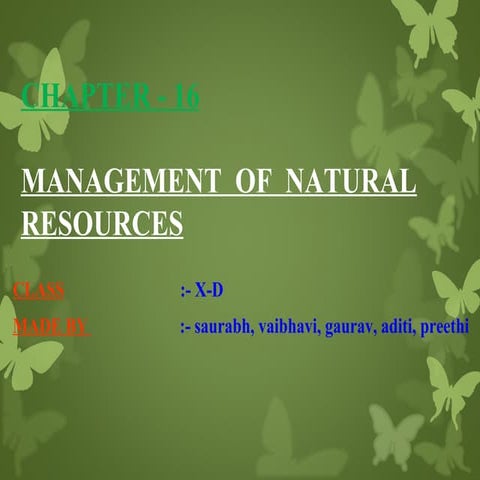 CHAPTER - 16

MANAGEMENT OF NATURAL RESOURCES

CLASS :- X-D

MADE BY :- saurabh, vaibhavi, gaurav, aditi, preethi